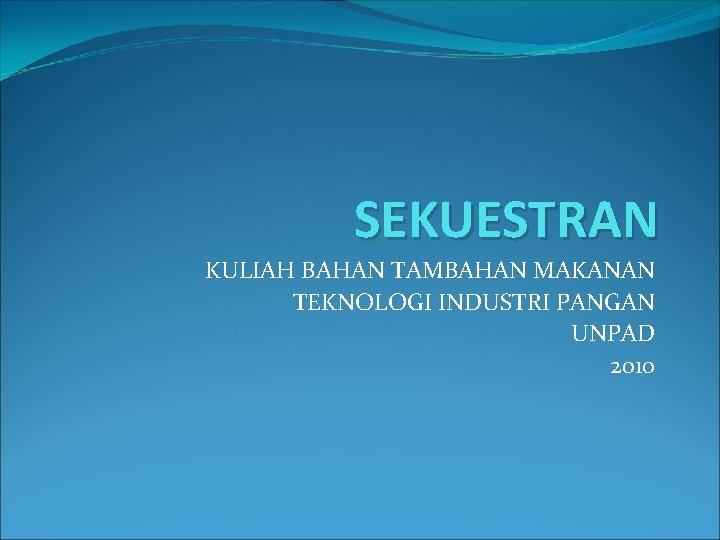 SEKUESTRAN

KULIAH BAHAN TAMBAHAN MAKANAN
TEKNOLOGI INDUSTRI PANGAN
UNPAD
2010